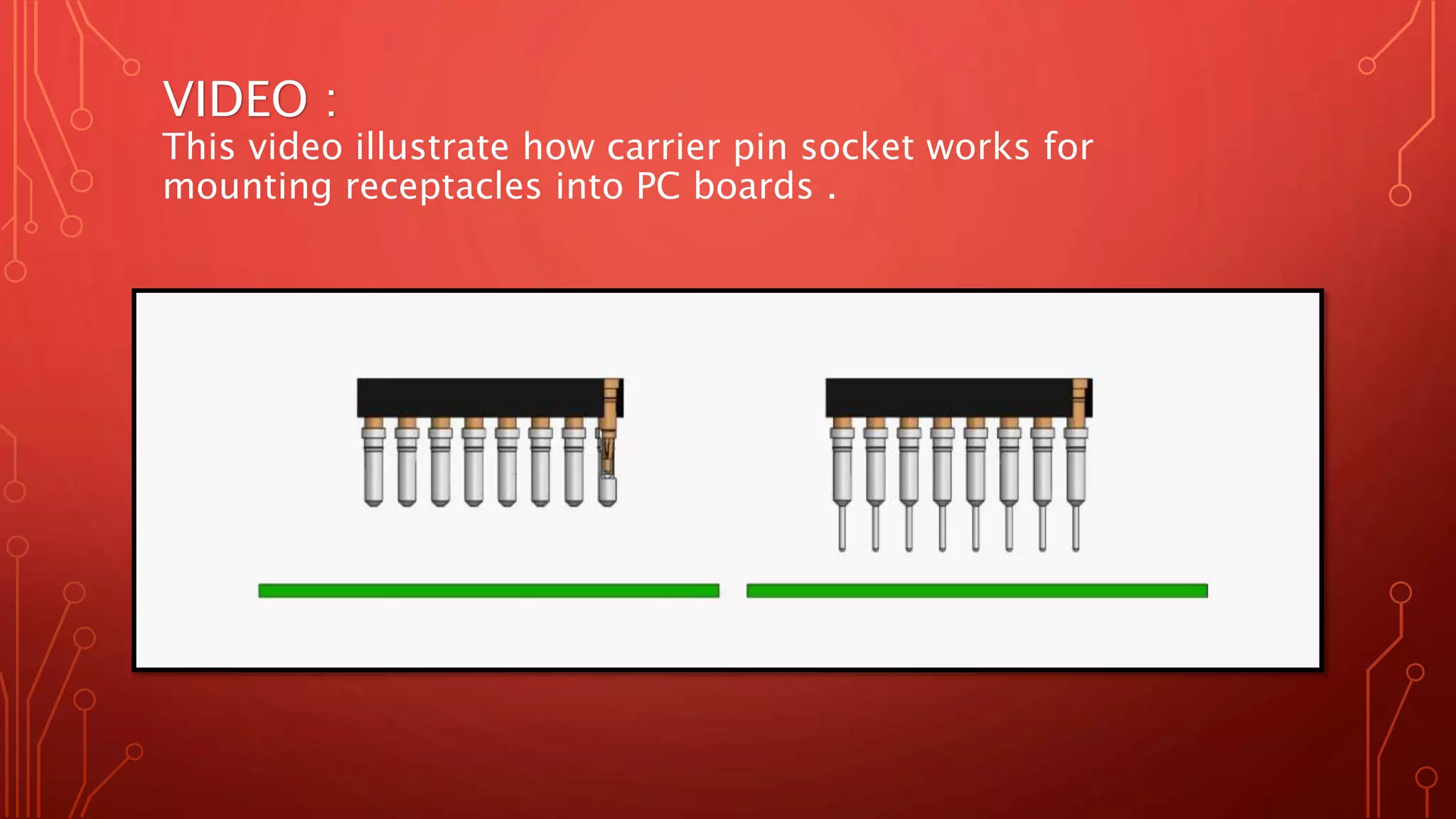 VIDEO :

This video illustrate how carrier pin socket works for mounting receptacles into PC boards .